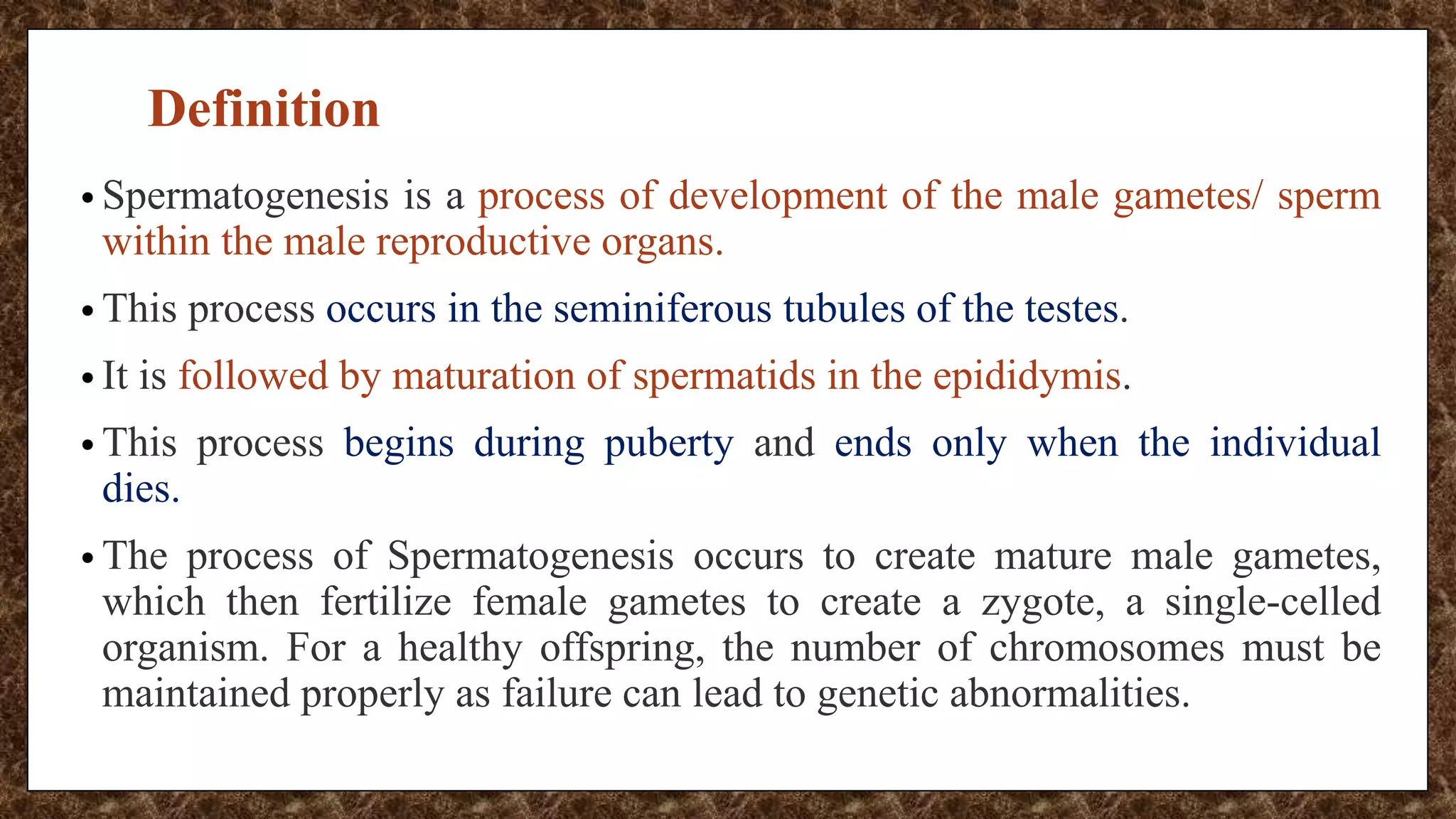 Definition

• Spermatogenesis is a process of development of the male gametes/ sperm within the male reproductive organs.

• This process occurs in the seminiferous tubules of the testes.

• It is followed by maturation of spermatids in the epididymis.

• This process begins during puberty and ends only when the individual dies.

• The process of Spermatogenesis occurs to create mature male gametes, which then fertilize female gametes to create a zygote, a single-celled organism. For a healthy offspring, the number of chromosomes must be maintained properly as failure can lead to genetic abnormalities.